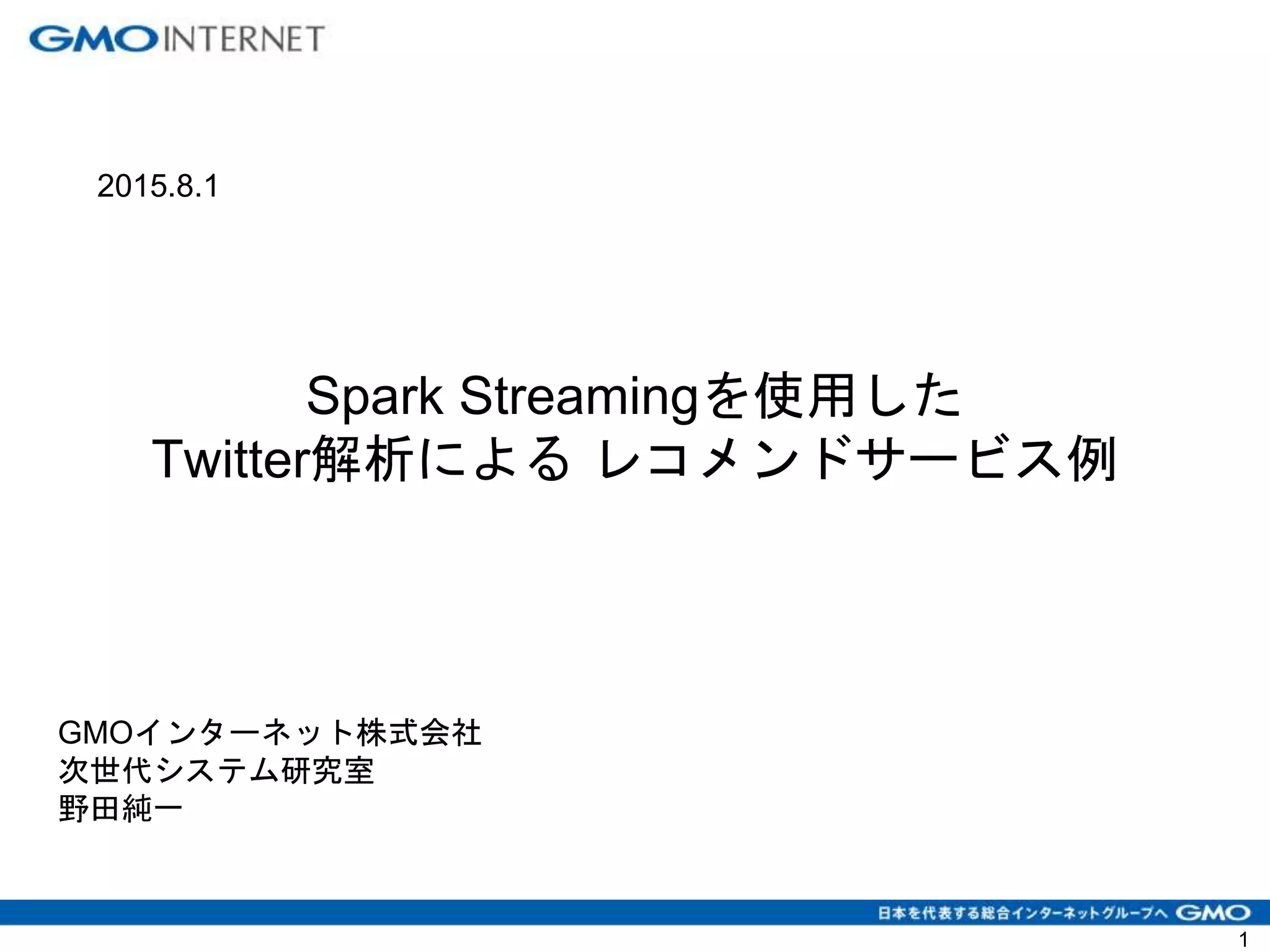 GMO INTERNET

2015.8.1

Spark Streamingを使用した
Twitter解析による レコメンドサービス例

GMOインターネット株式会社
次世代システム研究室
野田純一

日本を代表する総合インターネットグループへ GMO

1